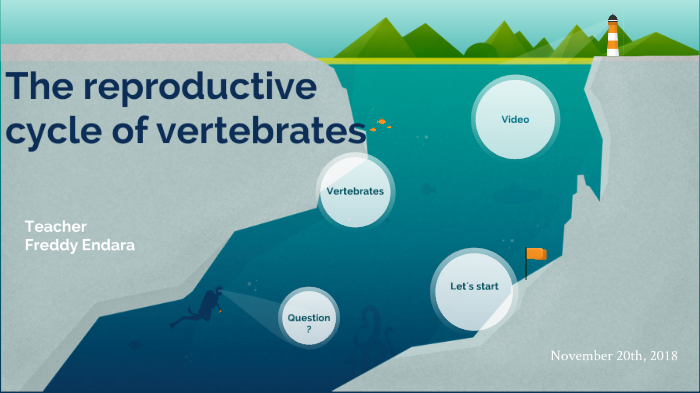 The reproductive cycle of vertebrates

Video

Vertebrates

Teacher
Freddy Endara

Let´s start

Question
?

November 20th, 2018